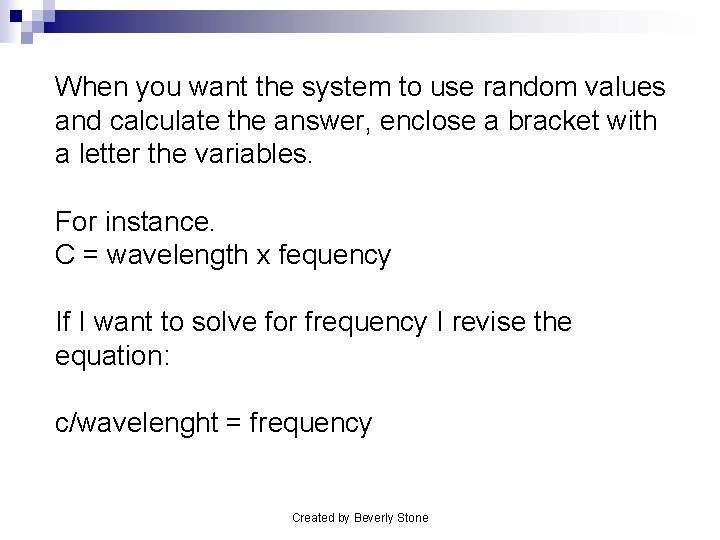 When you want the system to use random values and calculate the answer, enclose a bracket with a letter the variables.

For instance.
C = wavelength x fequency

If I want to solve for frequency I revise the equation:

c/wavelenght = frequency

Created by Beverly Stone